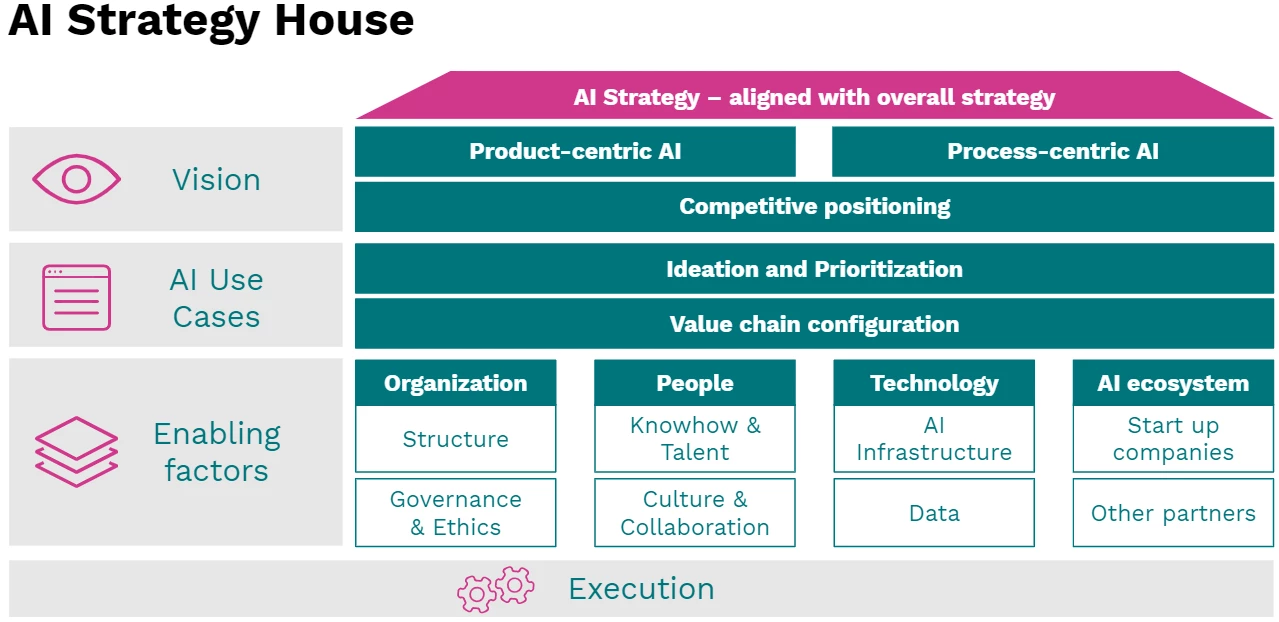 AI Strategy House

AI Strategy – aligned with overall strategy

Vision

Product-centric AI

Process-centric AI

Competitive positioning

AI Use Cases

Ideation and Prioritization

Value chain configuration

Enabling factors

Organization

Structure

Governance & Ethics

People

Knowhow & Talent

Culture & Collaboration

Technology

AI Infrastructure

Data

AI ecosystem

Start up companies

Other partners

Execution